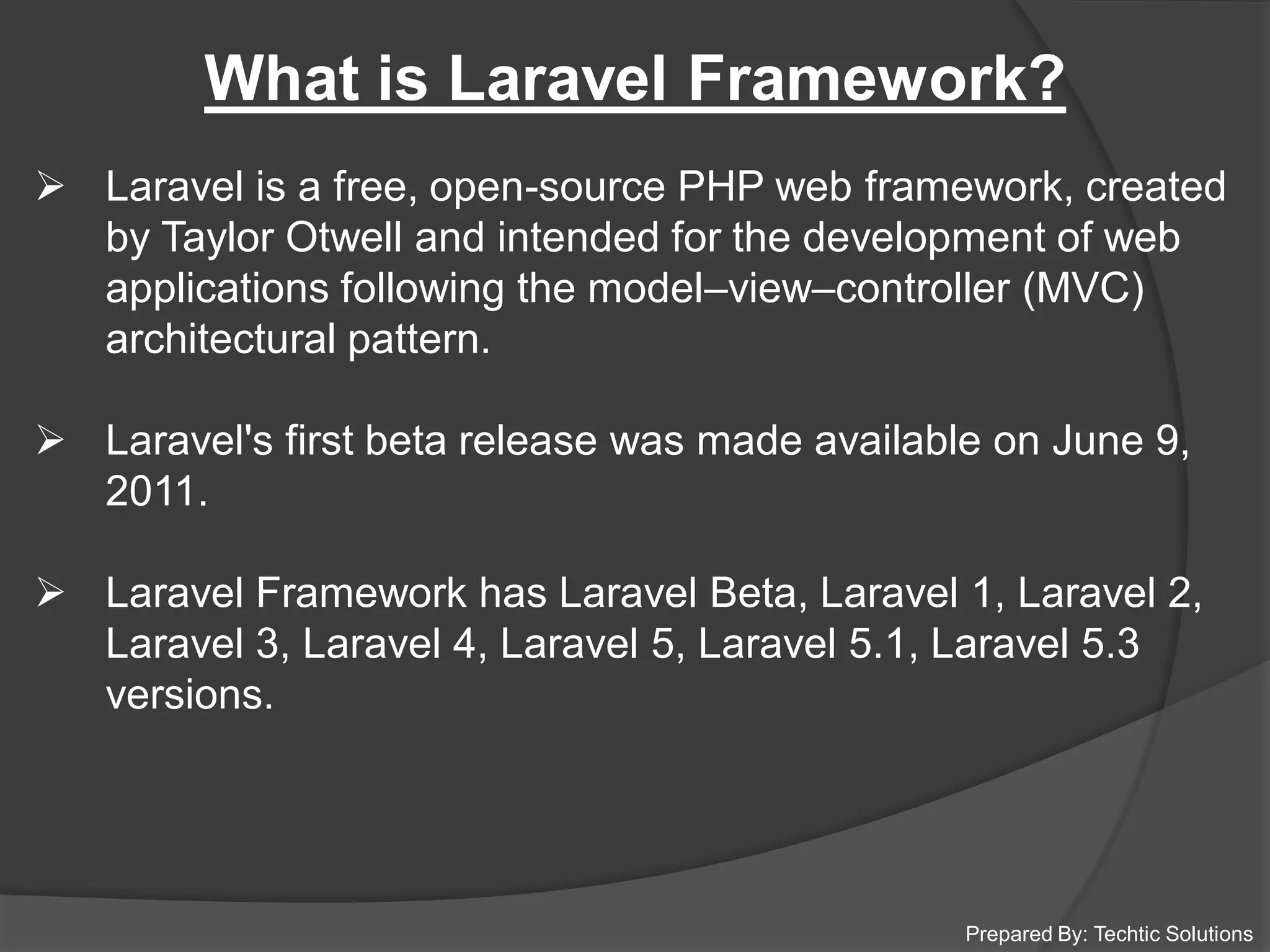 What is Laravel Framework?

➢ Laravel is a free, open-source PHP web framework, created by Taylor Otwell and intended for the development of web applications following the model–view–controller (MVC) architectural pattern.

➢ Laravel's first beta release was made available on June 9, 2011.

➢ Laravel Framework has Laravel Beta, Laravel 1, Laravel 2, Laravel 3, Laravel 4, Laravel 5, Laravel 5.1, Laravel 5.3 versions.

Prepared By: Techtic Solutions